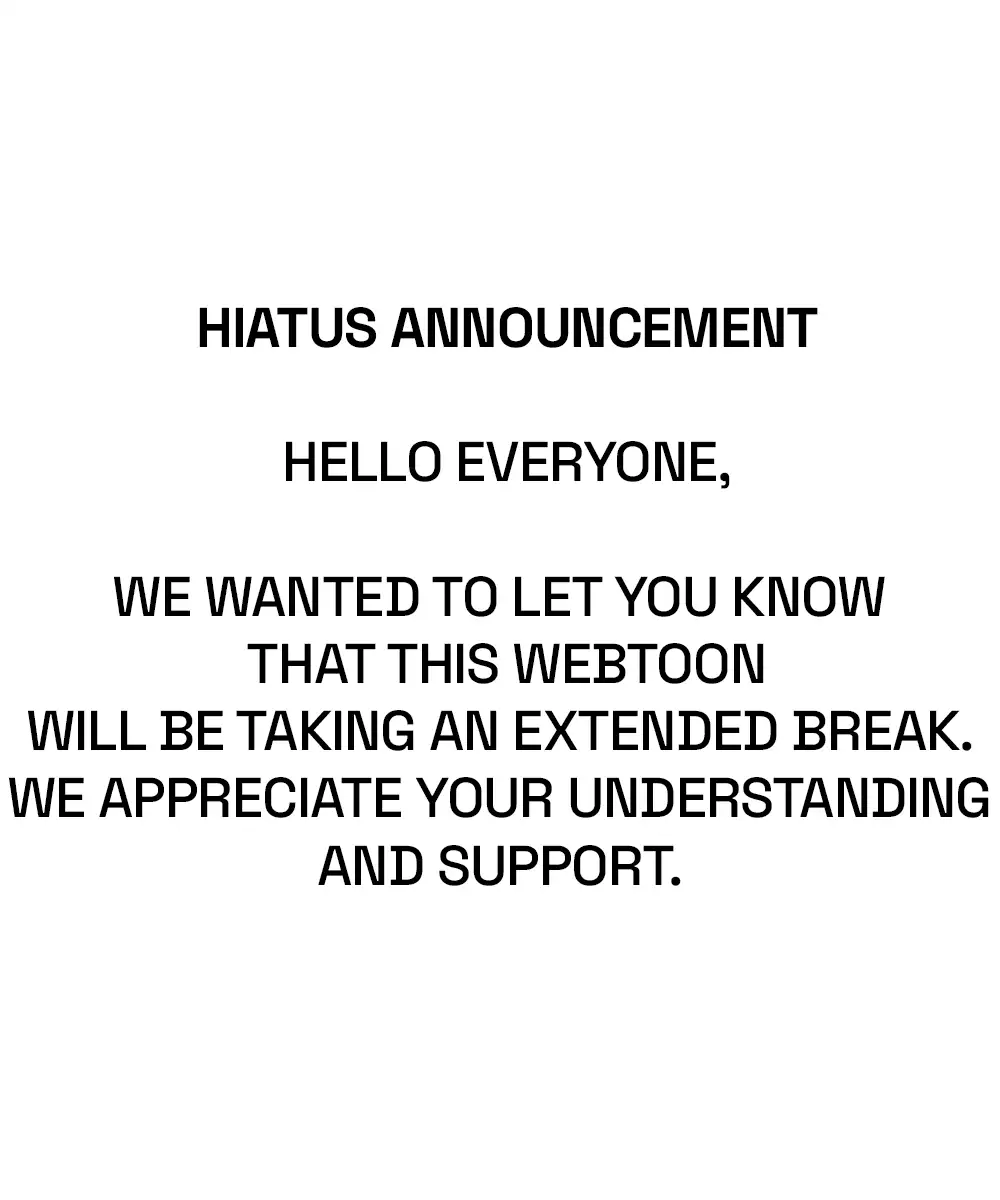 HIATUS ANNOUNCEMENT

HELLO EVERYONE,

WE WANTED TO LET YOU KNOW THAT THIS WEBTOON WILL BE TAKING AN EXTENDED BREAK. WE APPRECIATE YOUR UNDERSTANDING AND SUPPORT.